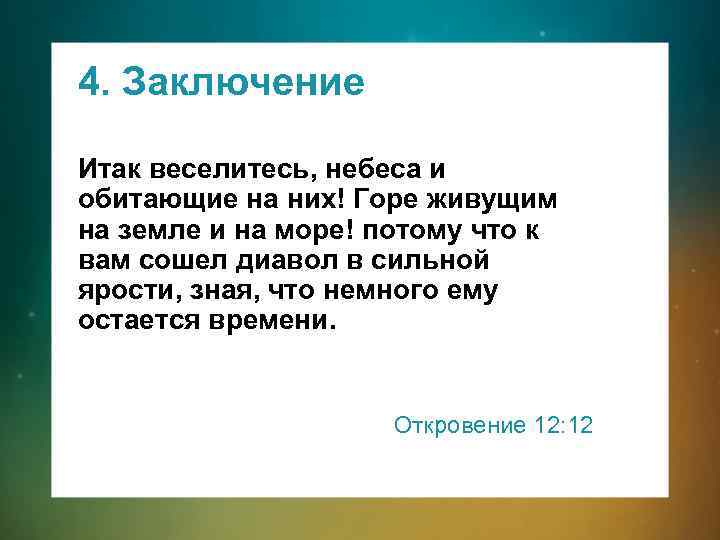 4. Заключение

Итак веселитесь, небеса и обитающие на них! Горе живущим на земле и на море! потому что к вам сошел диавол в сильной ярости, зная, что немного ему остается времени.

Откровение 12:12